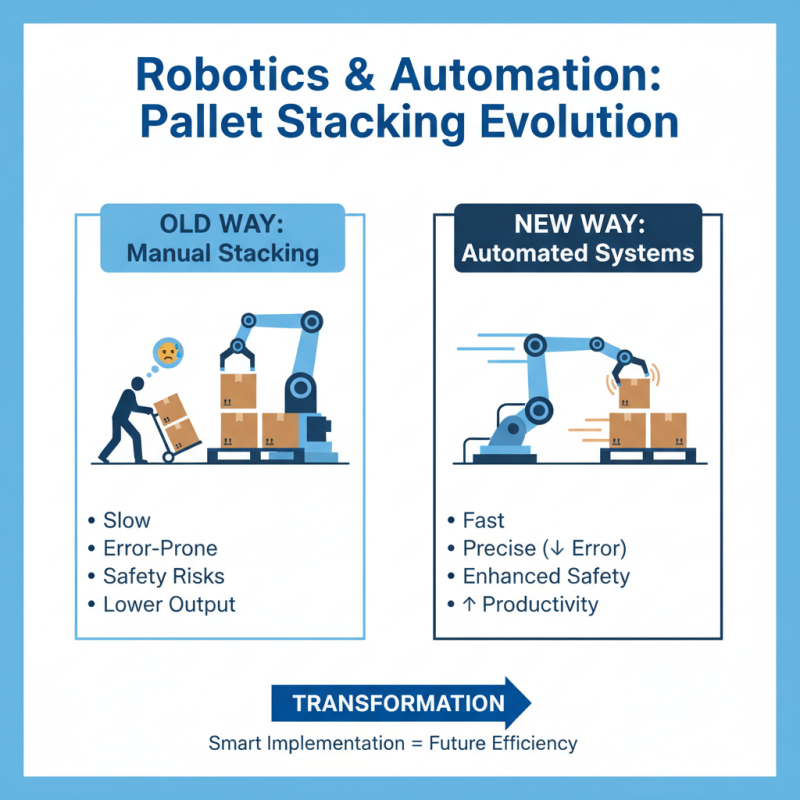 Robotics & Automation: Pallet Stacking Evolution

OLD WAY:
Manual Stacking

• Slow
• Error-Prone
• Safety Risks
• Lower Output

NEW WAY:
Automated Systems

• Fast
• Precise (↓ Error)
• Enhanced Safety
• ↑ Productivity

TRANSFORMATION

Smart Implementation = Future Efficiency